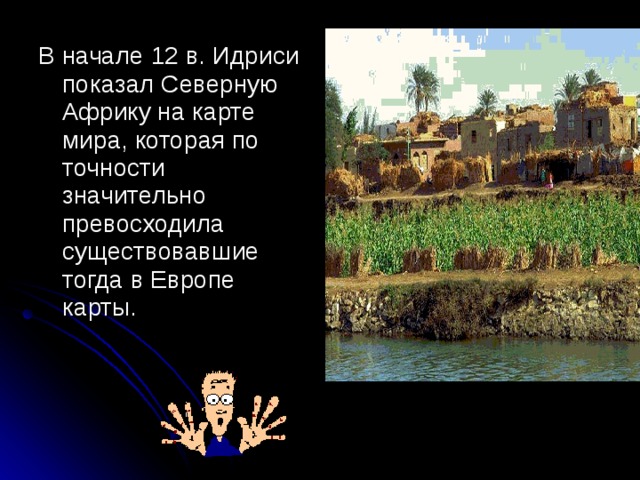 В начале 12 в. Идриси показал Северную Африку на карте мира, которая по точности значительно превосходила существовавшие тогда в Европе карты.